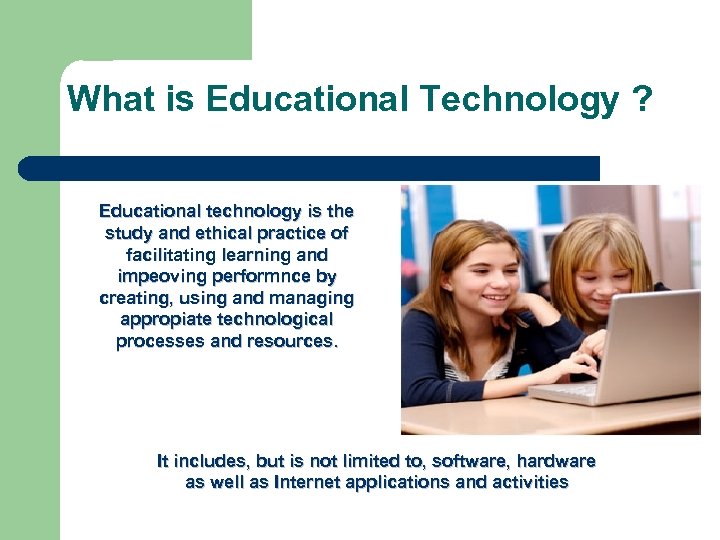 What is Educational Technology ?

Educational technology is the study and ethical practice of facilitating learning and impeoving performnce by creating, using and managing appropiate technological processes and resources.

It includes, but is not limited to, software, hardware as well as Internet applications and activities